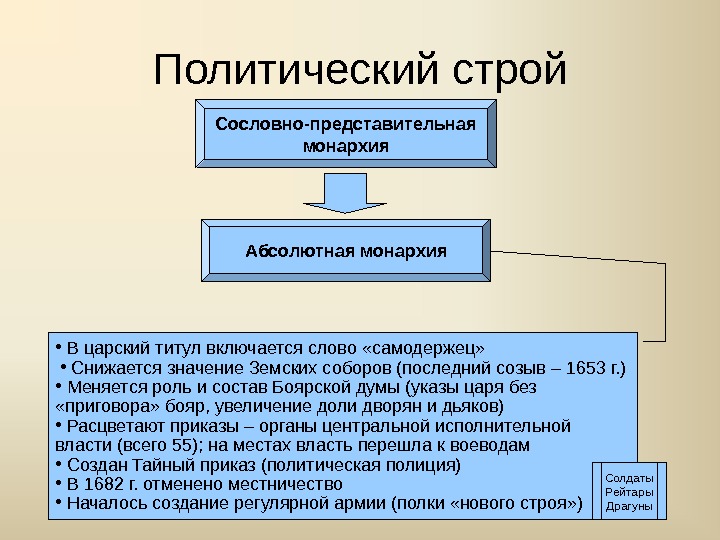 Политический строй

Сословно-представительная монархия

Абсолютная монархия

• В царский титул включается слово «самодержец»
• Снижается значение Земских соборов (последний созыв – 1653 г.)
• Меняется роль и состав Боярской думы (указы царя без «приговора» бояр, увеличение доли дворян и дьяков)
• Расцветают приказы – органы центральной исполнительной власти (всего 55); на местах власть перешла к воеводам
• Создан Тайный приказ (политическая полиция)
• В 1682 г. отменено местничество
• Началось создание регулярной армии (полки «нового строя»)

Солдаты
Рейтары
Драгуны